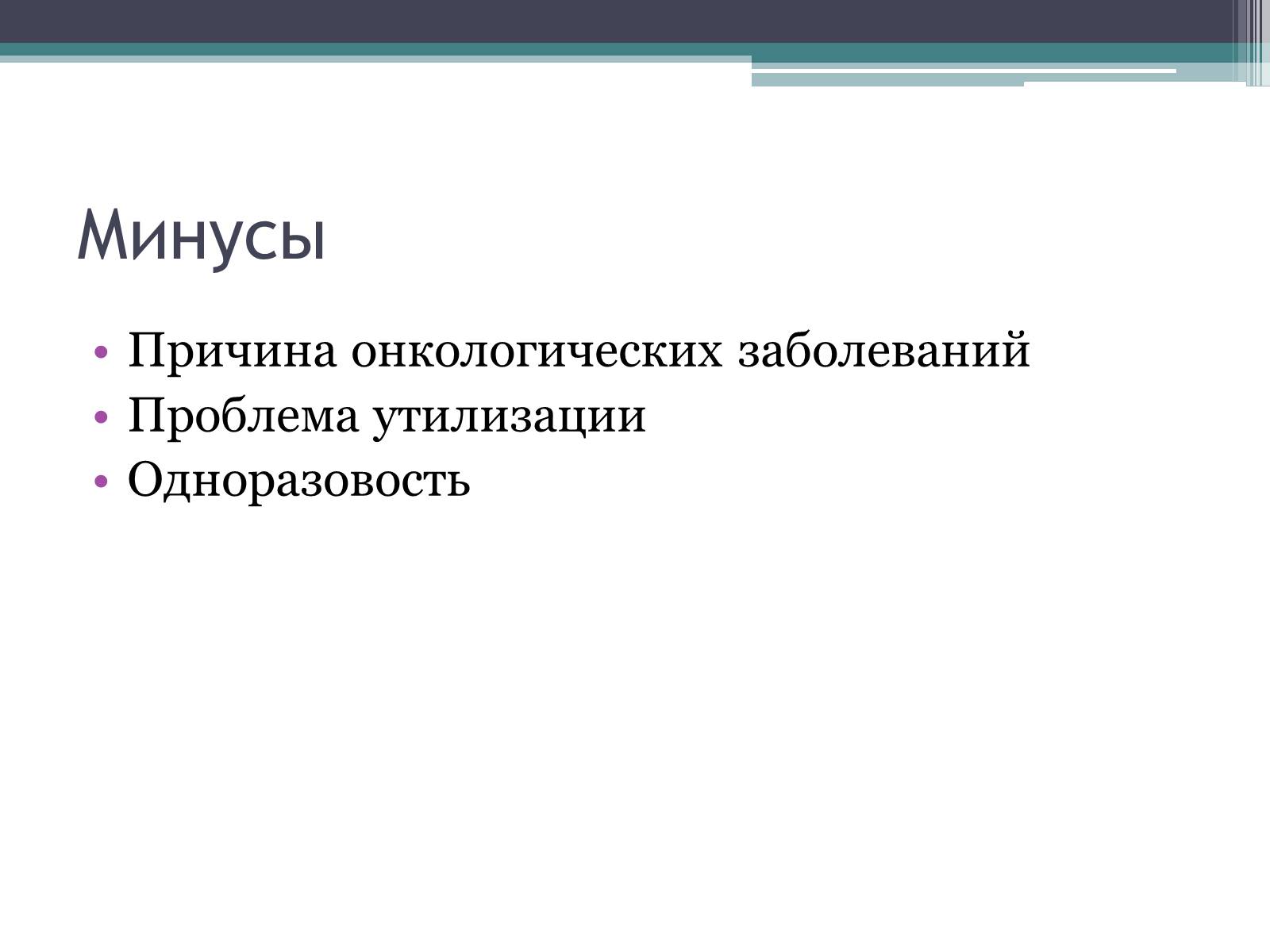 Минусы

• Причина онкологических заболеваний
• Проблема утилизации
• Одноразовость